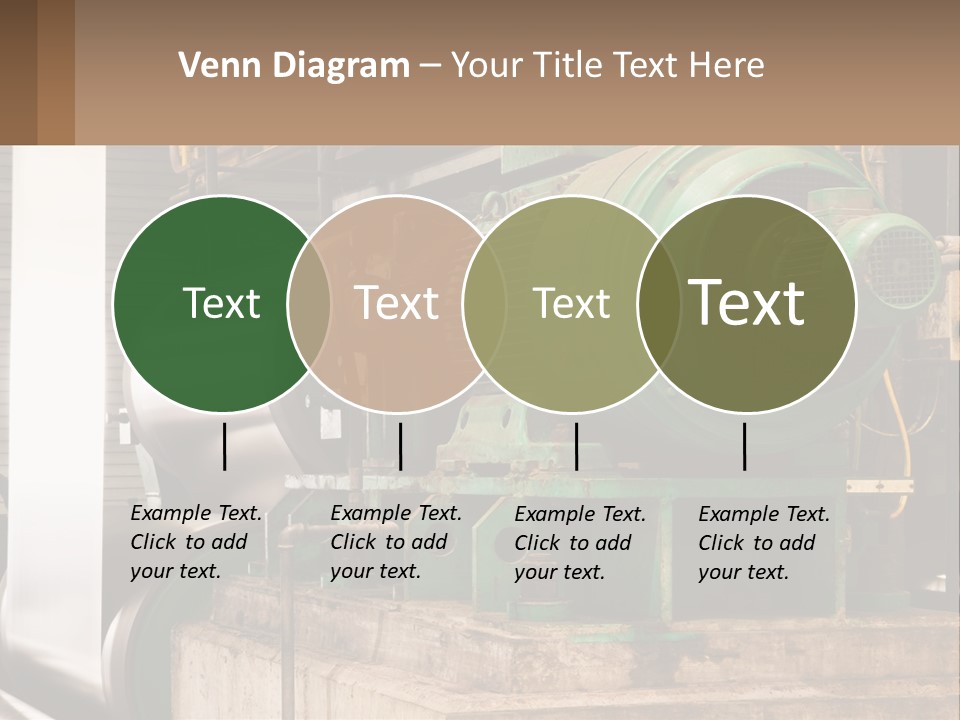 Venn Diagram – Your Title Text Here

Text

Text

Text

Text

Example Text. Click to add your text.

Example Text. Click to add your text.

Example Text. Click to add your text.

Example Text. Click to add your text.